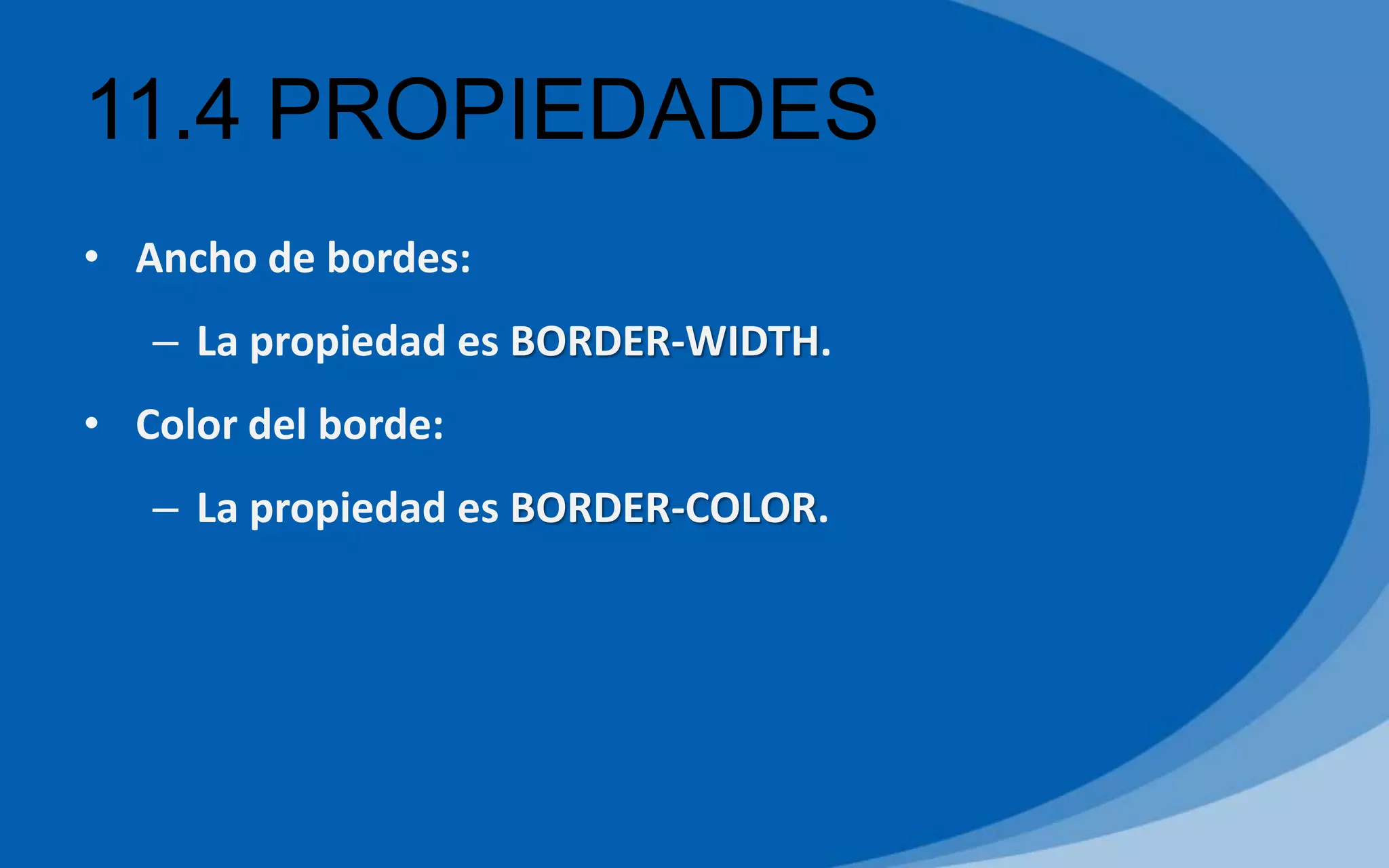 11.4 PROPIEDADES

• Ancho de bordes:
  – La propiedad es BORDER-WIDTH.
• Color del borde:
  – La propiedad es BORDER-COLOR.